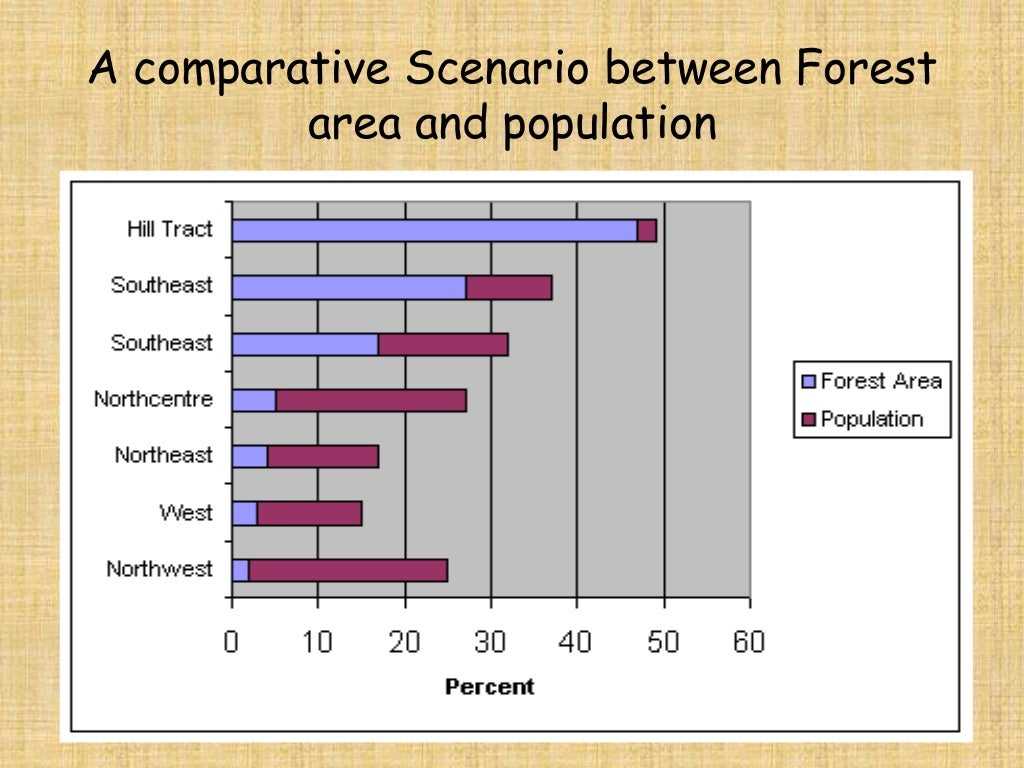 A comparative Scenario between Forest area and population

Hill Tract
Southeast
Southeast
Northcentre
Northeast
West
Northwest

0 10 20 30 40 50 60

Percent

Forest Area
Population